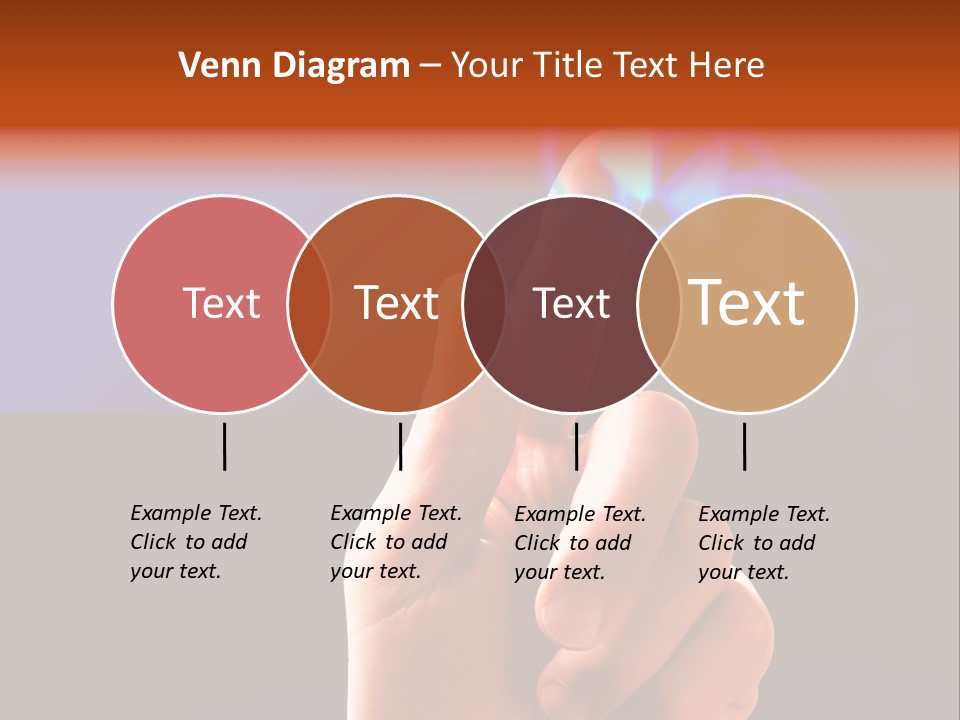 Venn Diagram – Your Title Text Here

Text

Text

Text

Text

Example Text. Click to add your text.

Example Text. Click to add your text.

Example Text. Click to add your text.

Example Text. Click to add your text.